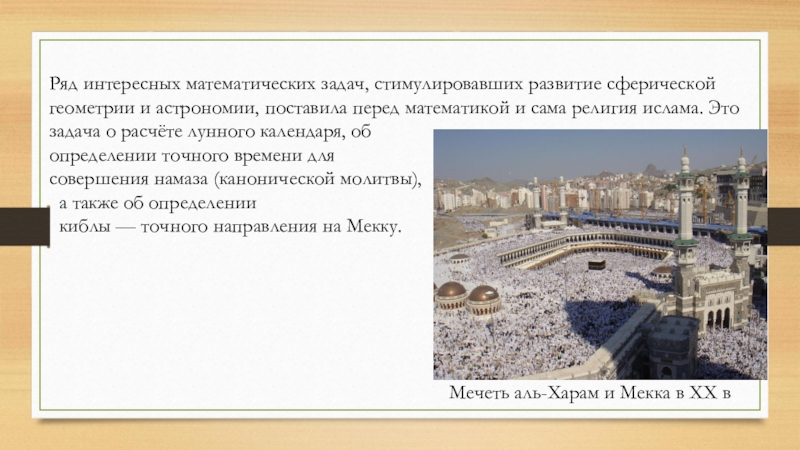 Ряд интересных математических задач, стимулировавших развитие сферической геометрии и астрономии, поставила перед математикой и сама религия ислама. Это задача о расчёте лунного календаря, об определении точного времени для совершения намаза (канонической молитвы), а также об определении киблы — точного направления на Мекку.

Мечеть аль-Харам и Мекка в XX в